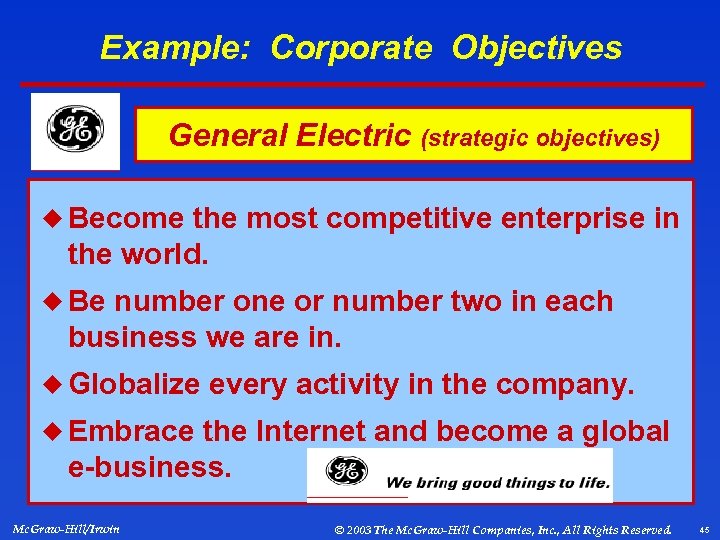 Example: Corporate Objectives

GE

General Electric (strategic objectives)

◆ Become the most competitive enterprise in the world.

◆ Be number one or number two in each business we are in.

◆ Globalize every activity in the company.

◆ Embrace the Internet and become a global e-business.

GE We bring good things to life.

McGraw-Hill/Irwin © 2003 The McGraw-Hill Companies, Inc., All Rights Reserved. 45